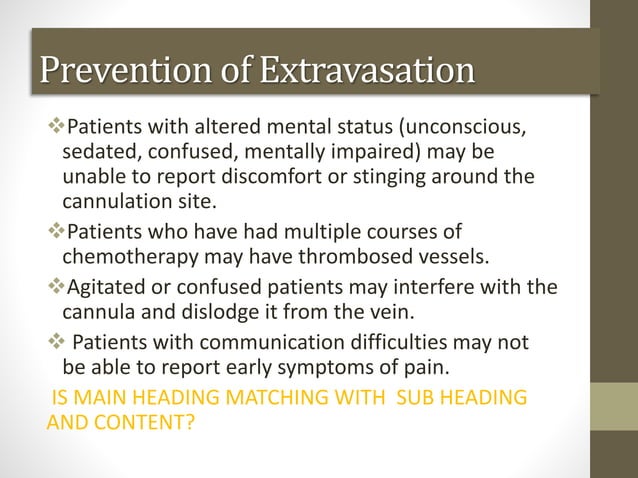 Prevention of Extravasation

❖Patients with altered mental status (unconscious, sedated, confused, mentally impaired) may be unable to report discomfort or stinging around the cannulation site.

❖Patients who have had multiple courses of chemotherapy may have thrombosed vessels.

❖Agitated or confused patients may interfere with the cannula and dislodge it from the vein.

❖ Patients with communication difficulties may not be able to report early symptoms of pain.

IS MAIN HEADING MATCHING WITH SUB HEADING AND CONTENT?